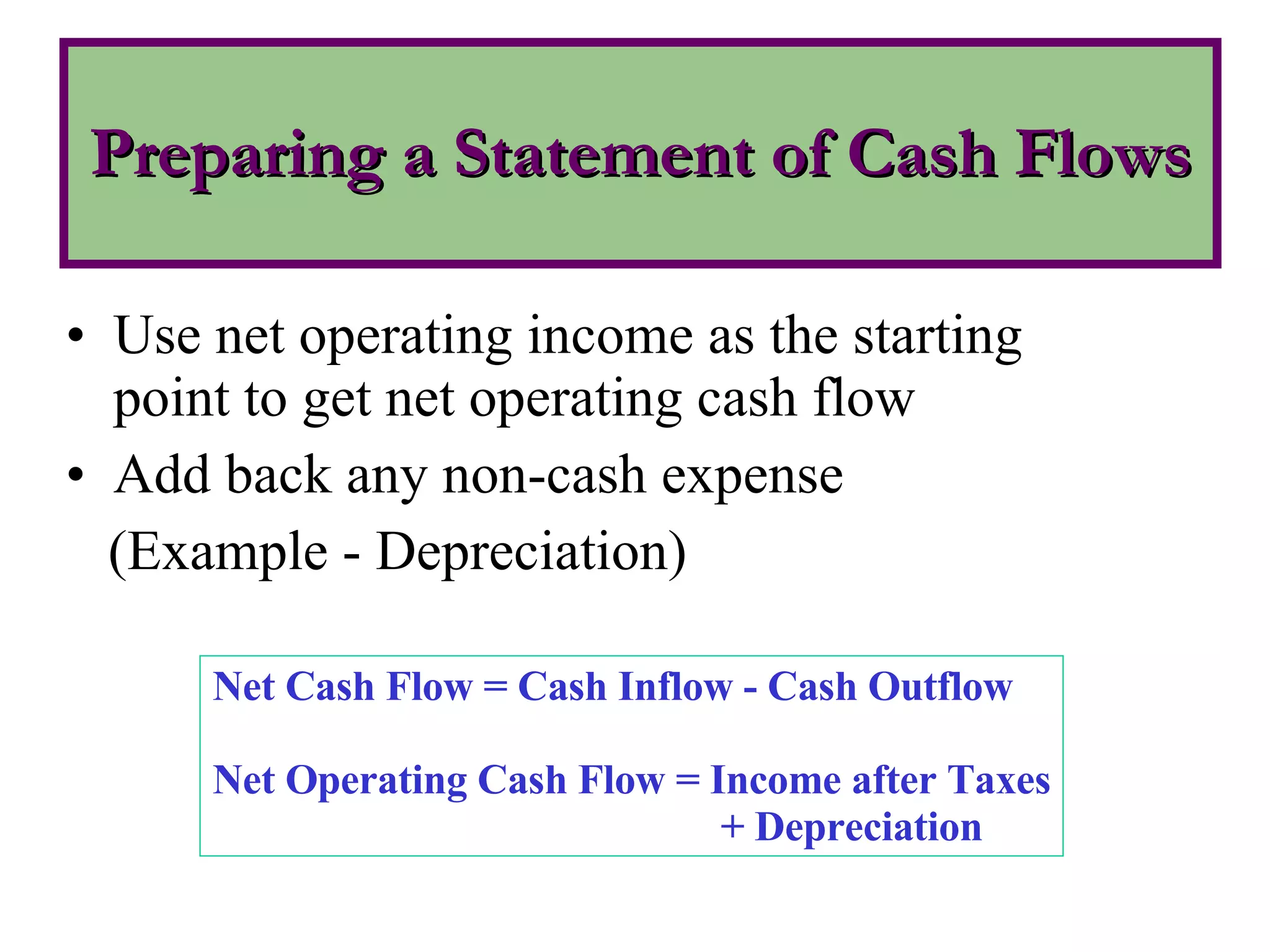 Preparing a Statement of Cash Flows

• Use net operating income as the starting point to get net operating cash flow

• Add back any non-cash expense

(Example - Depreciation)

Net Cash Flow = Cash Inflow - Cash Outflow

Net Operating Cash Flow = Income after Taxes + Depreciation